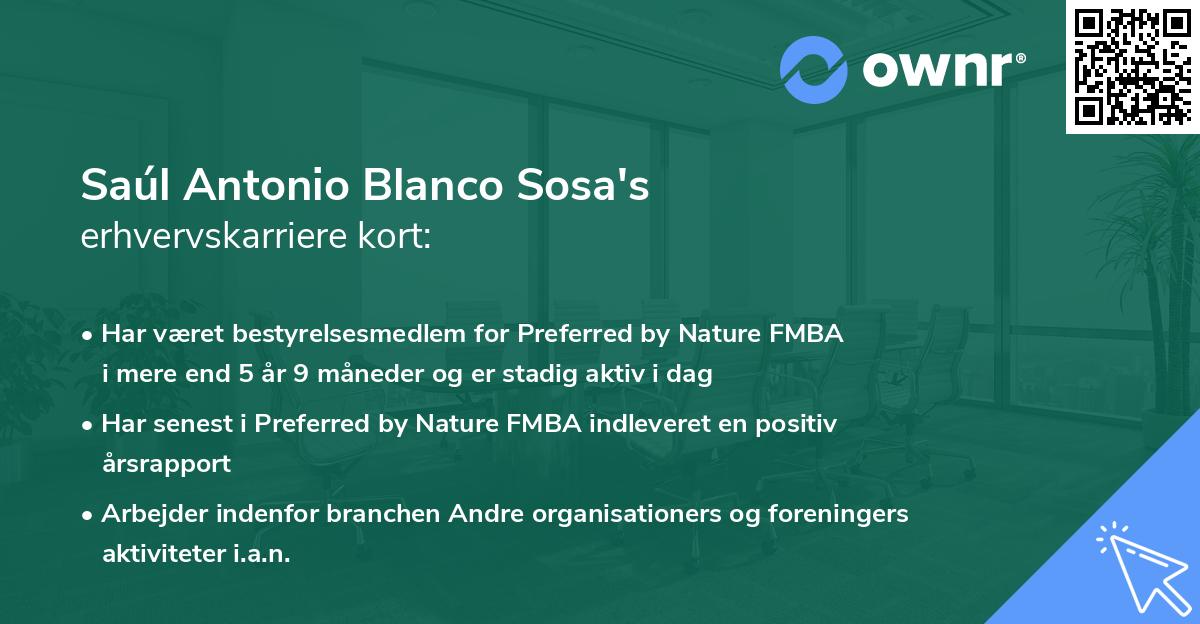 ownr®

Saúl Antonio Blanco Sosa's
erhvervskarriere kort:

• Har været bestyrelsesmedlem for Preferred by Nature FMBA i mere end 5 år 9 måneder og er stadig aktiv i dag
• Har senest i Preferred by Nature FMBA indleveret en positiv årsrapport
• Arbejder indenfor branchen Andre organisationers og foreningers aktiviteter i.a.n.